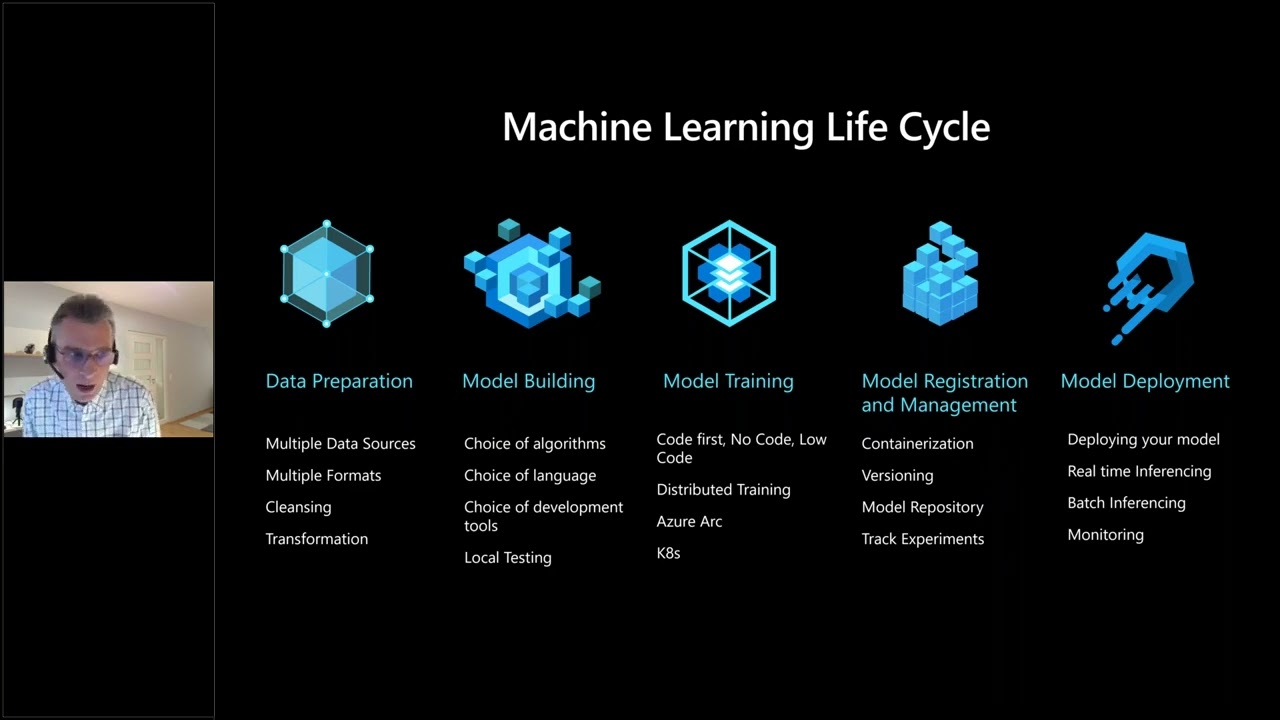 Machine Learning Life Cycle

Data Preparation

Multiple Data Sources

Multiple Formats

Cleansing

Transformation

Model Building

Choice of algorithms

Choice of language

Choice of development tools

Local Testing

Model Training

Code first, No Code, Low Code

Distributed Training

Azure Arc

K8s

Model Registration and Management

Containerization

Versioning

Model Repository

Track Experiments

Model Deployment

Deploying your model

Real time Inferencing

Batch Inferencing

Monitoring